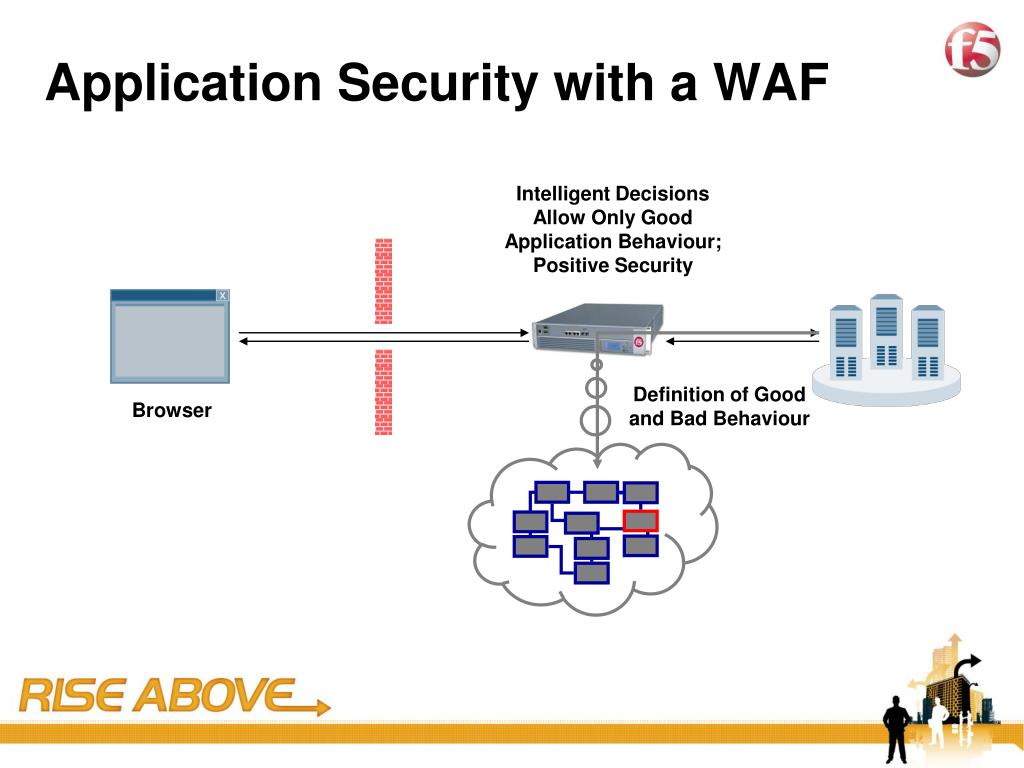 Application Security with a WAF

f5

Intelligent Decisions
Allow Only Good
Application Behaviour;
Positive Security

X

Browser

Definition of Good
and Bad Behaviour

RISE ABOVE